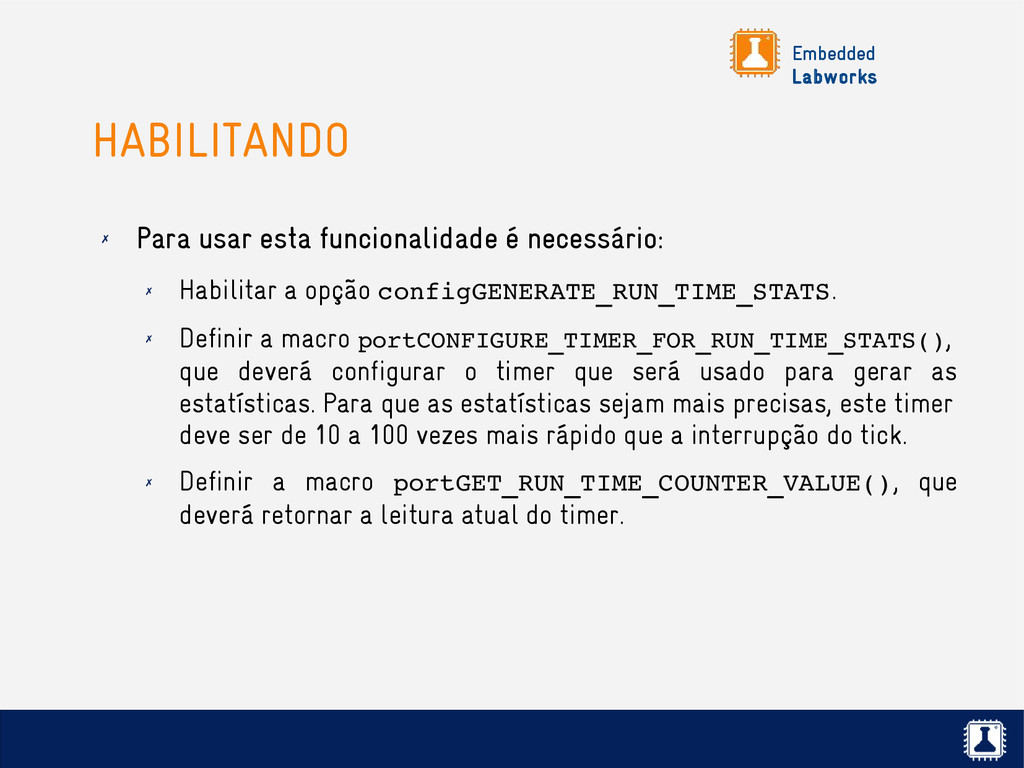 Embedded
Labworks

HABILITANDO

✗ Para usar esta funcionalidade é necessário:

✗ Habilitar a opção configGENERATE_RUN_TIME_STATS.

✗ Definir a macro portCONFIGURE_TIMER_FOR_RUN_TIME_STATS(), que deverá configurar o timer que será usado para gerar as estatísticas. Para que as estatísticas sejam mais precisas, este timer deve ser de 10 a 100 vezes mais rápido que a interrupção do tick.

✗ Definir a macro portGET_RUN_TIME_COUNTER_VALUE(), que deverá retornar a leitura atual do timer.